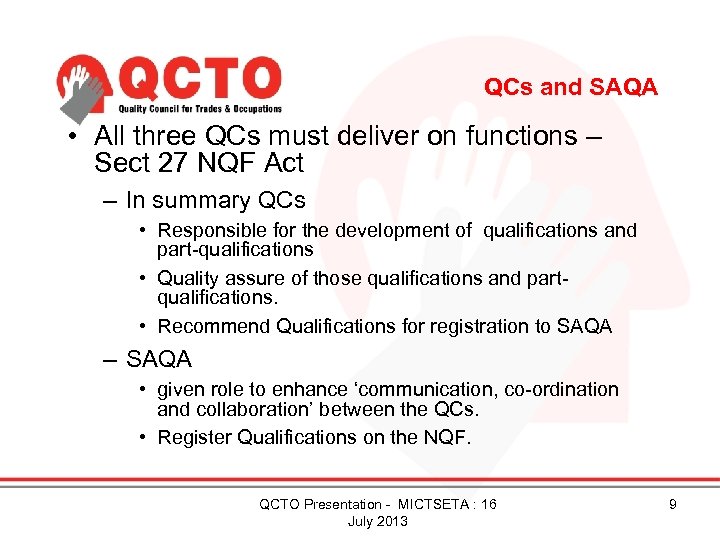 QCTO
Quality Council for Trades & Occupations

QCs and SAQA

• All three QCs must deliver on functions – Sect 27 NQF Act
– In summary QCs
• Responsible for the development of qualifications and part-qualifications
• Quality assure of those qualifications and part-qualifications.
• Recommend Qualifications for registration to SAQA
– SAQA
• given role to enhance ‘communication, co-ordination and collaboration’ between the QCs.
• Register Qualifications on the NQF.

QCTO Presentation - MICTSETA : 16 July 2013

9